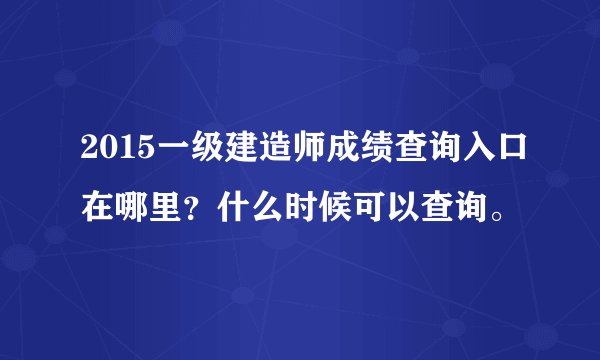 2015一级建造师成绩查询入口在哪里？什么时候可以查询。